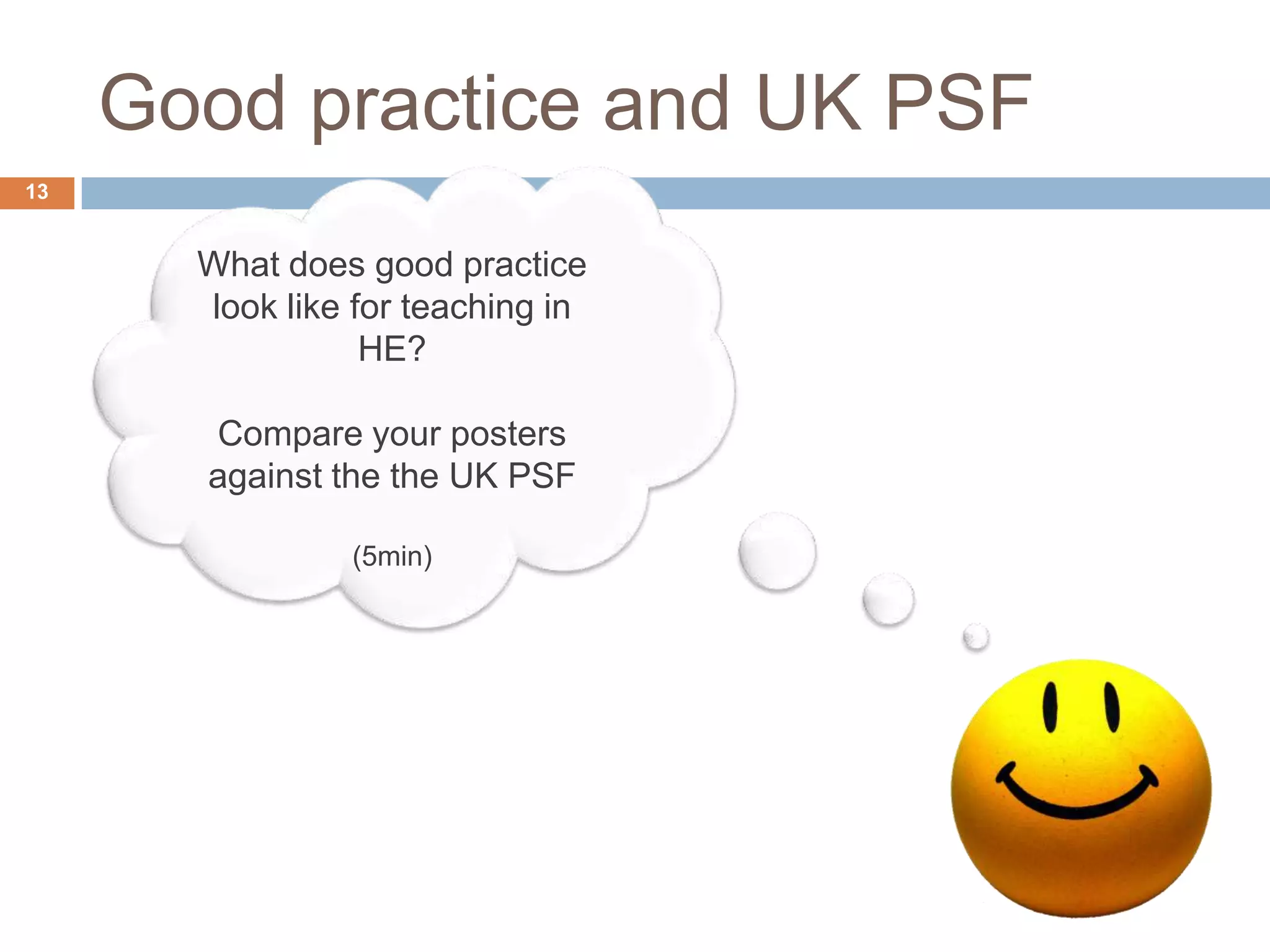 Good practice and UK PSF

13

What does good practice look like for teaching in HE?

Compare your posters against the the UK PSF

(5min)